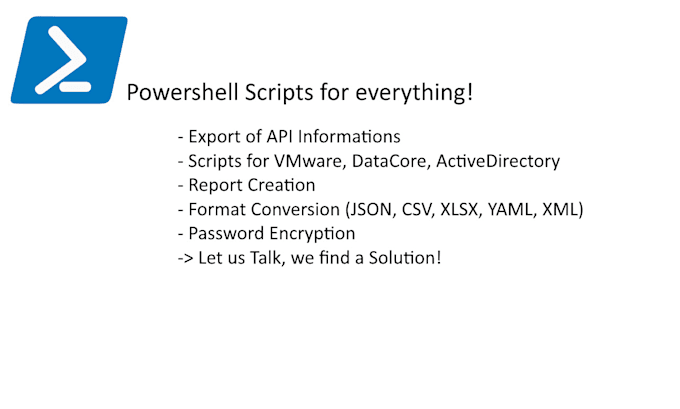 Powershell Scripts for everything!

- Export of API Informations
- Scripts for VMware, DataCore, ActiveDirectory
- Report Creation
- Format Conversion (JSON, CSV, XLSX, YAML, XML)
- Password Encryption
-> Let us Talk, we find a Solution!